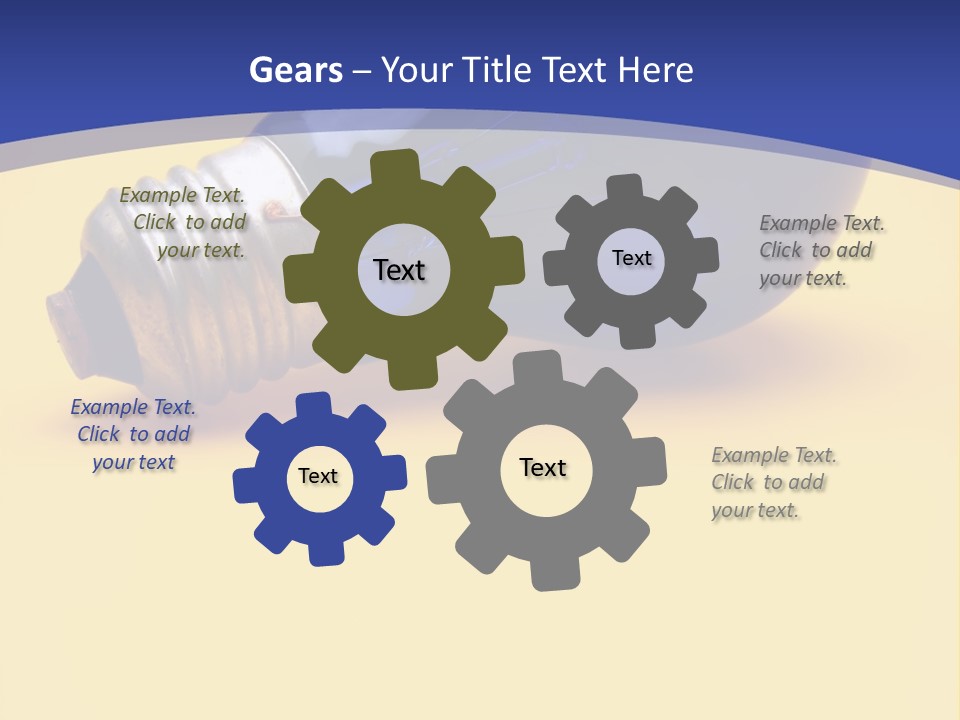 Gears – Your Title Text Here

Example Text. Click to add your text.

Text

Text

Example Text. Click to add your text.

Example Text. Click to add your text

Text

Text

Example Text. Click to add your text.